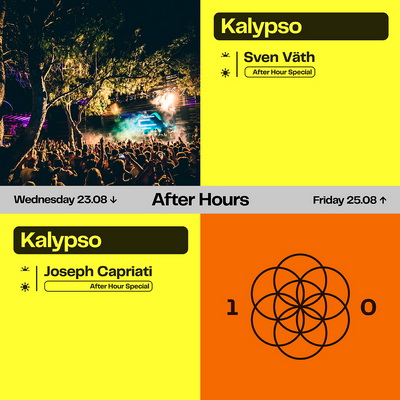 Kalypso

Sven Väth
After Hour Special

Wednesday 23.08 ↓ After Hours Friday 25.08 ↑

Kalypso

Joseph Capriati
After Hour Special

1 0